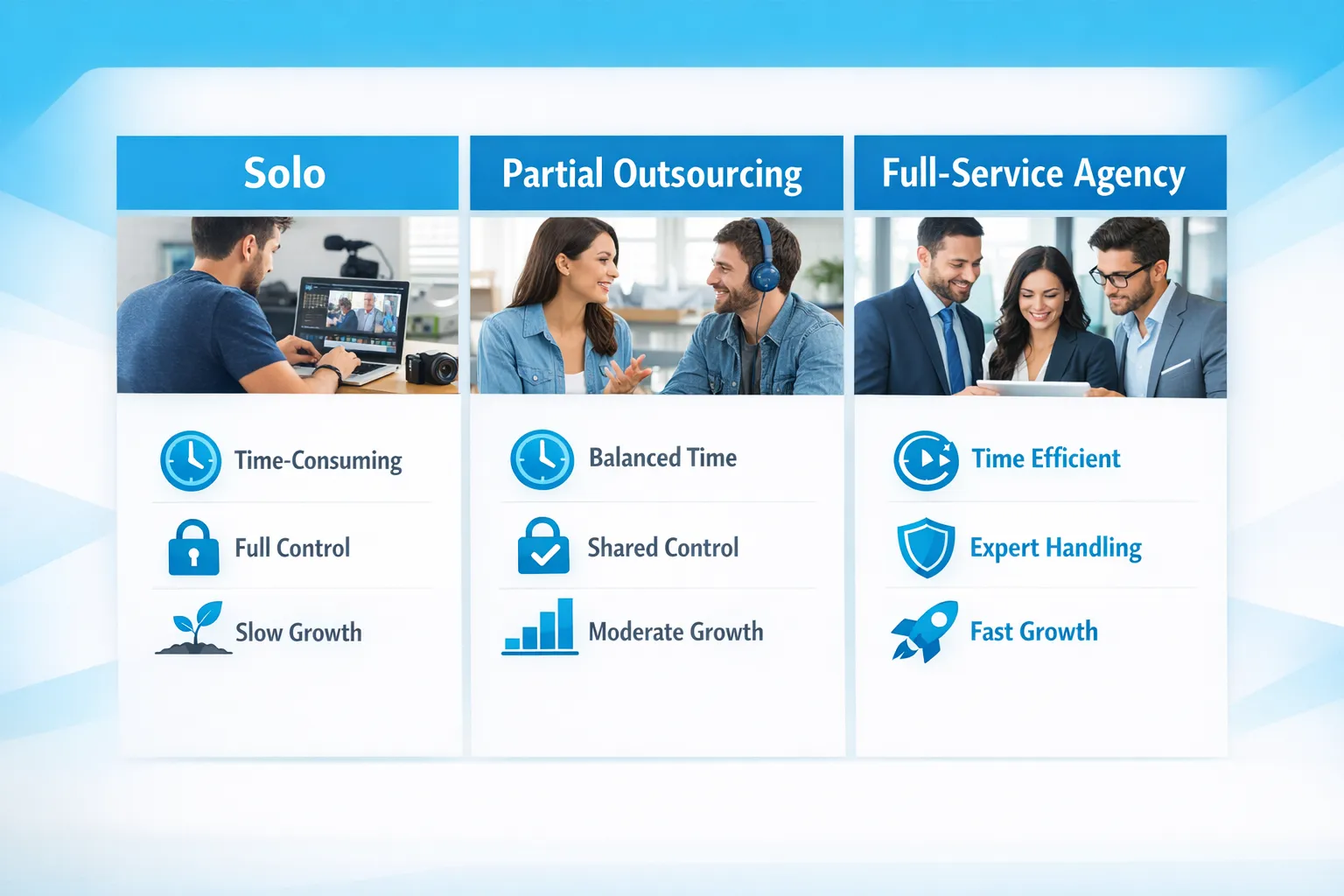 Solo

Time-Consuming

Full Control

Slow Growth

Partial Outsourcing

Balanced Time

Shared Control

Moderate Growth

Full-Service Agency

Time Efficient

Expert Handling

Fast Growth